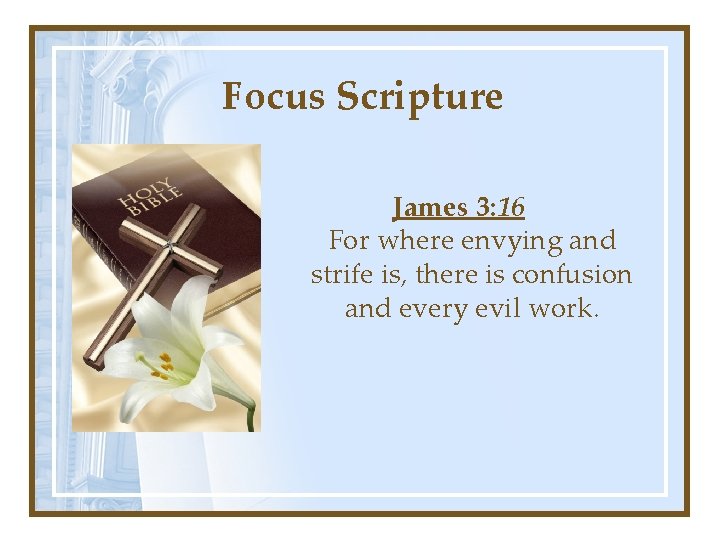 Focus Scripture

HOLY BIBLE

James 3:16
For where envying and strife is, there is confusion and every evil work.